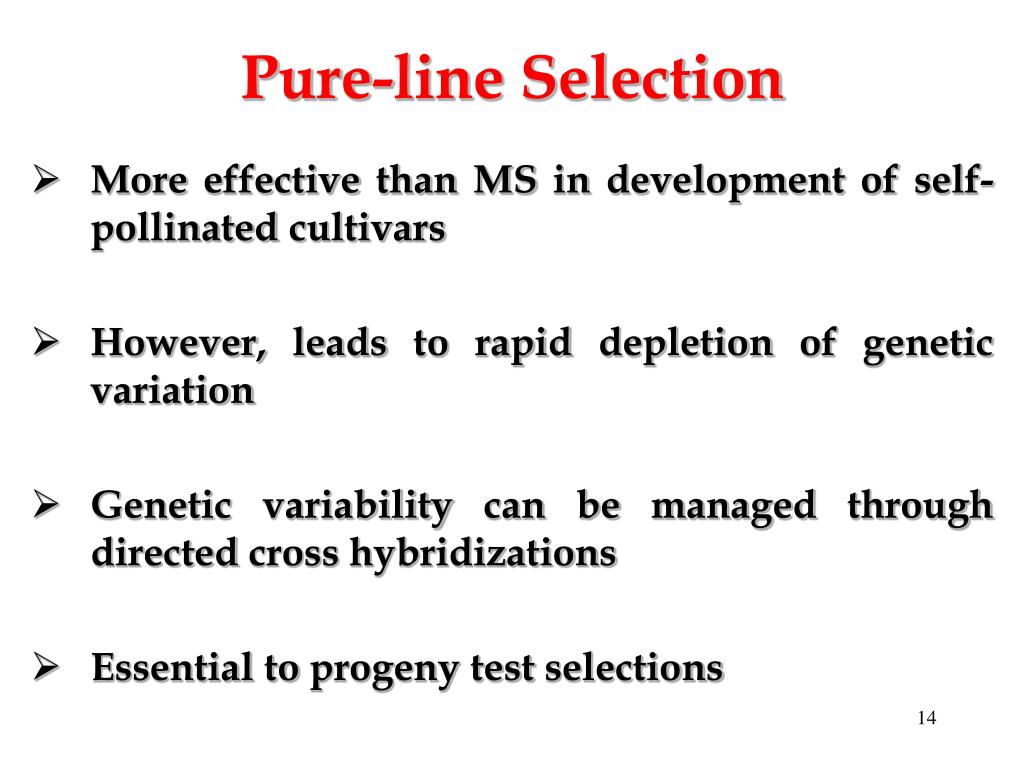 Pure-line Selection

➢ More effective than MS in development of self-pollinated cultivars

➢ However, leads to rapid depletion of genetic variation

➢ Genetic variability can be managed through directed cross hybridizations

➢ Essential to progeny test selections

14